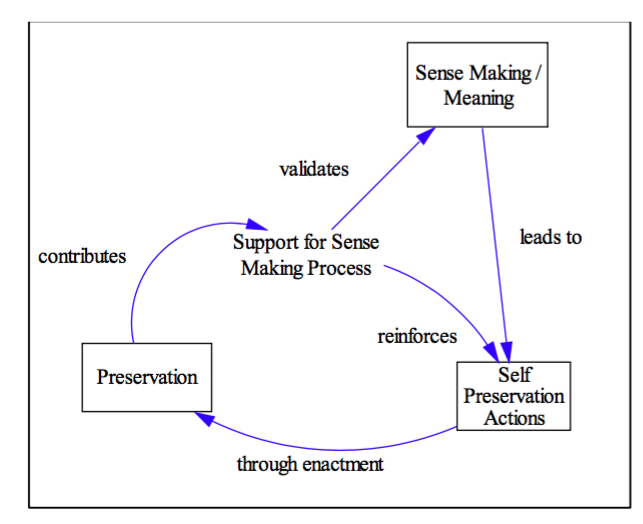 Sense Making / Meaning

validates

leads to

contributes

Support for Sense Making Process

reinforces

Preservation

Self Preservation Actions

through enactment